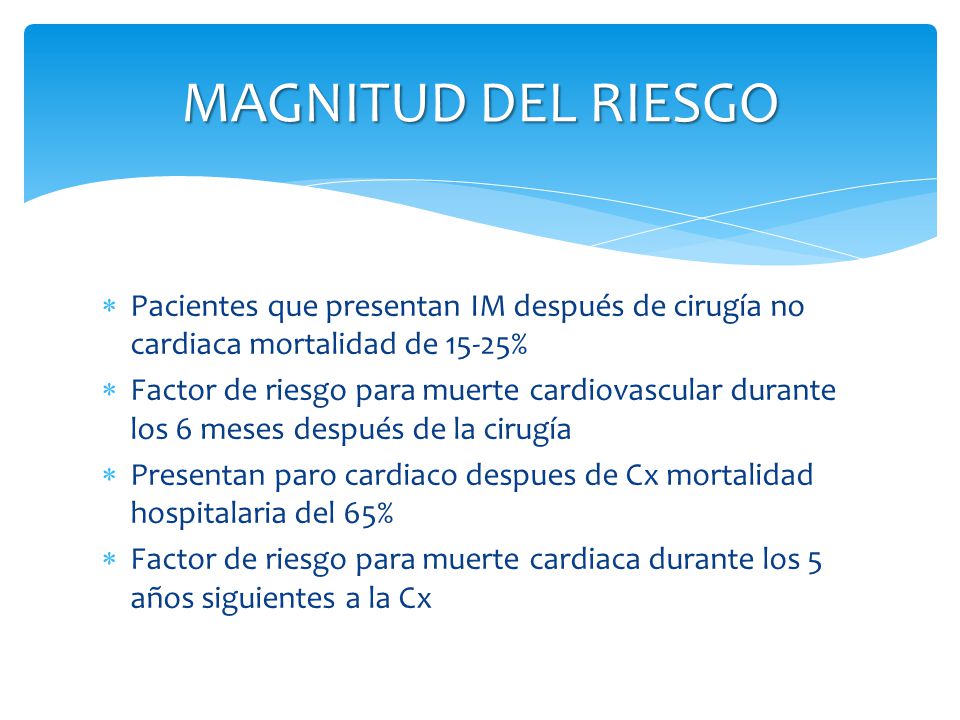 MAGNITUD DEL RIESGO

* Pacientes que presentan IM después de cirugía no cardiaca mortalidad de 15-25%
* Factor de riesgo para muerte cardiovascular durante los 6 meses después de la cirugía
* Presentan paro cardiaco despues de Cx mortalidad hospitalaria del 65%
* Factor de riesgo para muerte cardiaca durante los 5 años siguientes a la Cx